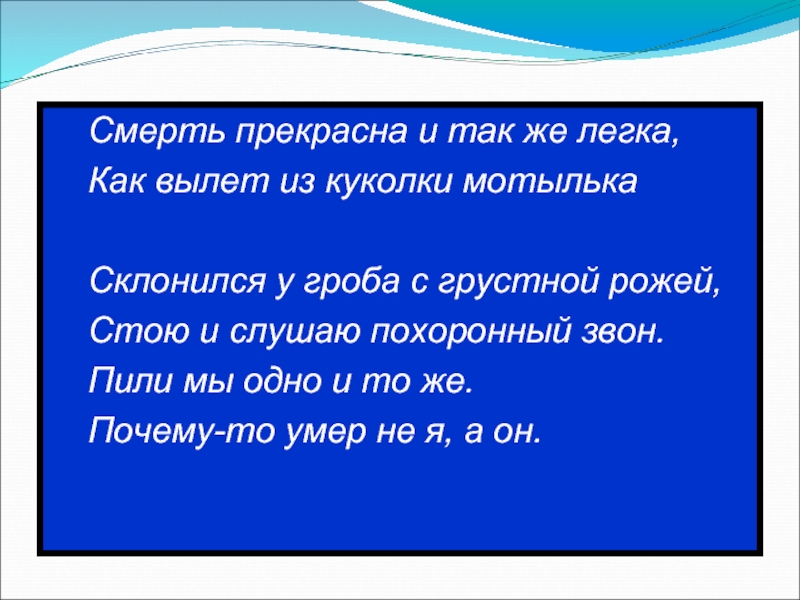 Смерть прекрасна и так же легка,
Как вылет из куколки мотылька

Склонился у гроба с грустной рожей,
Стою и слушаю похоронный звон.
Пили мы одно и то же.
Почему-то умер не я, а он.